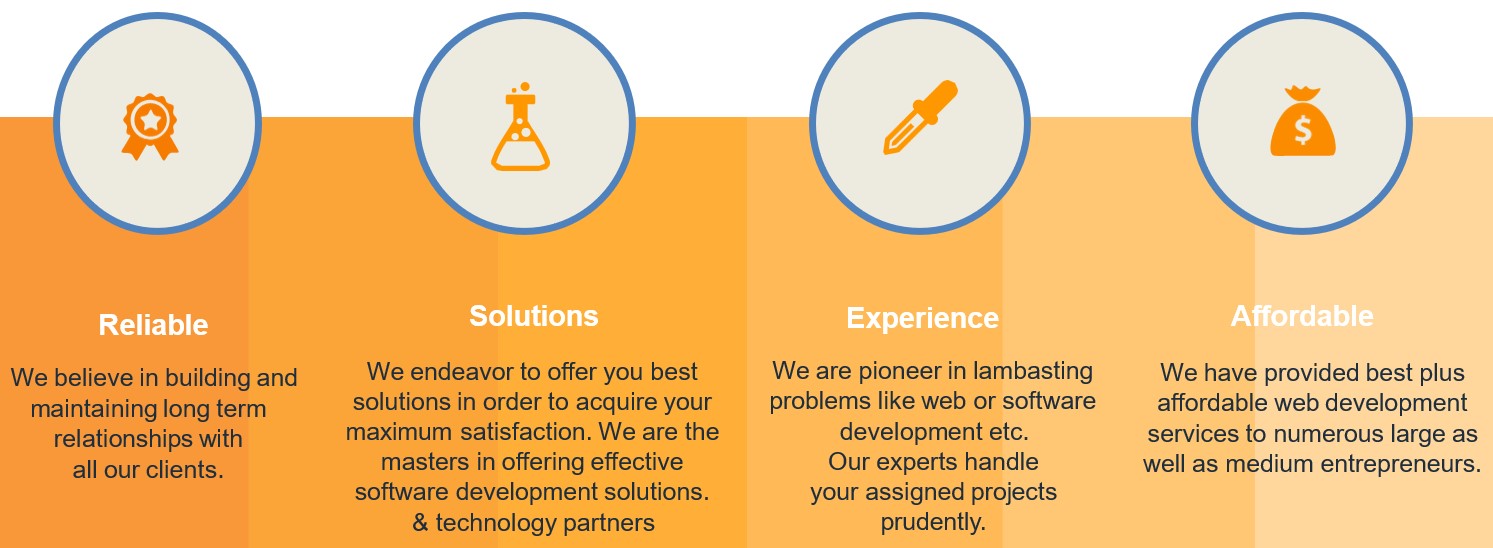 Reliable

We believe in building and maintaining long term relationships with all our clients.

Solutions

We endeavor to offer you best solutions in order to acquire your maximum satisfaction. We are the masters in offering effective software development solutions. & technology partners

Experience

We are pioneer in lambasting problems like web or software development etc. Our experts handle your assigned projects prudently.

Affordable

We have provided best plus affordable web development services to numerous large as well as medium entrepreneurs.